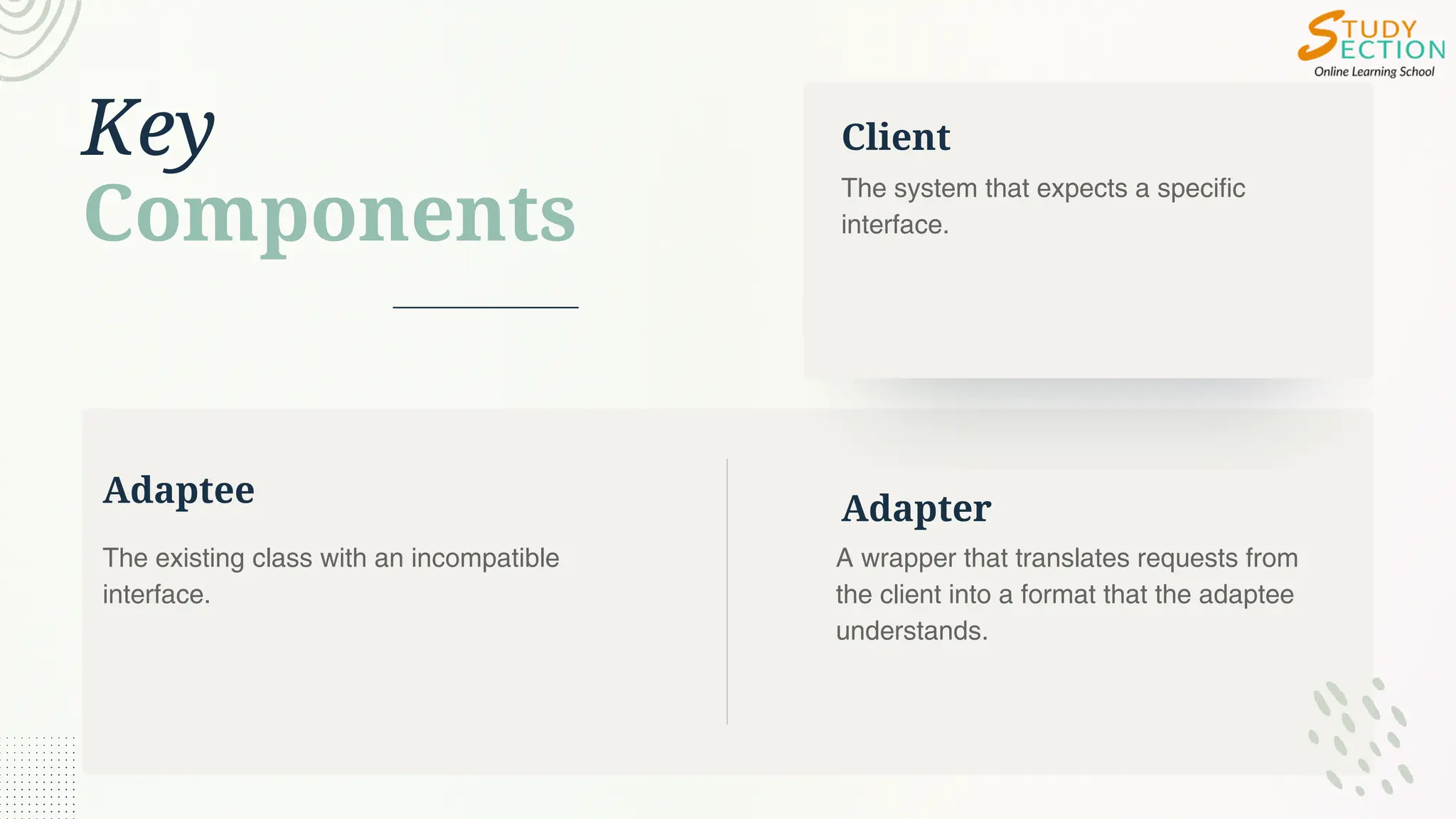 STUDY SECTION
Online Learning School

Key Components

Client

The system that expects a specific interface.

Adaptee

The existing class with an incompatible interface.

Adapter

A wrapper that translates requests from the client into a format that the adaptee understands.